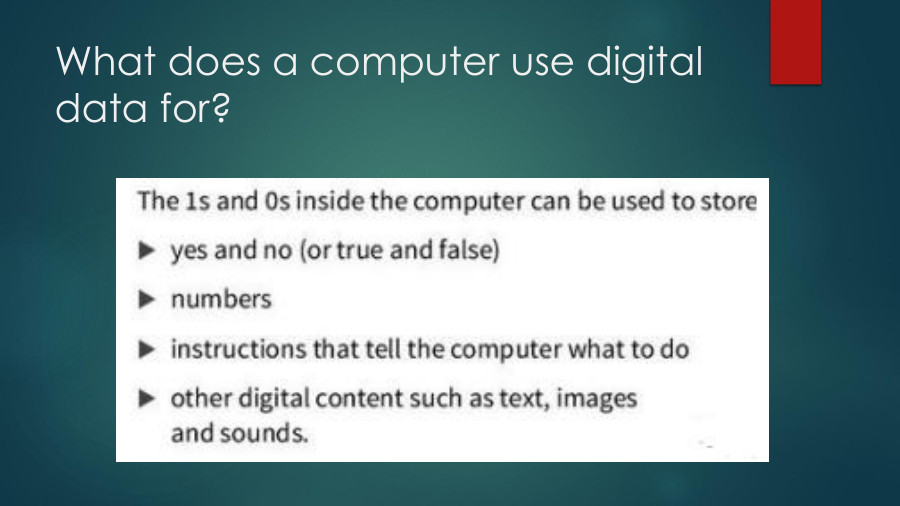 What does a computer use digital data for?

The 1s and 0s inside the computer can be used to store

▶ yes and no (or true and false)

▶ numbers

▶ instructions that tell the computer what to do

▶ other digital content such as text, images and sounds.